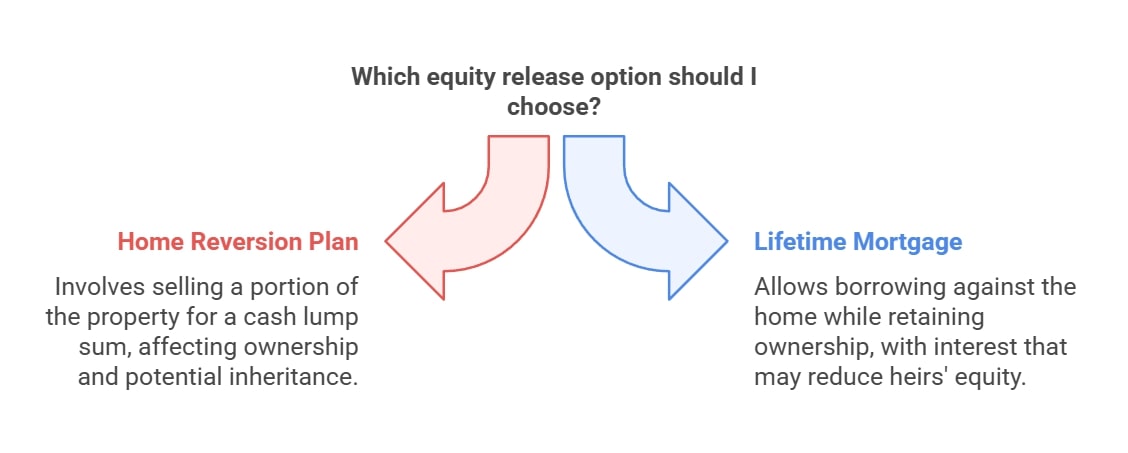 Which equity release option should I choose?

Home Reversion Plan

Involves selling a portion of the property for a cash lump sum, affecting ownership and potential inheritance.

Lifetime Mortgage

Allows borrowing against the home while retaining ownership, with interest that may reduce heirs' equity.